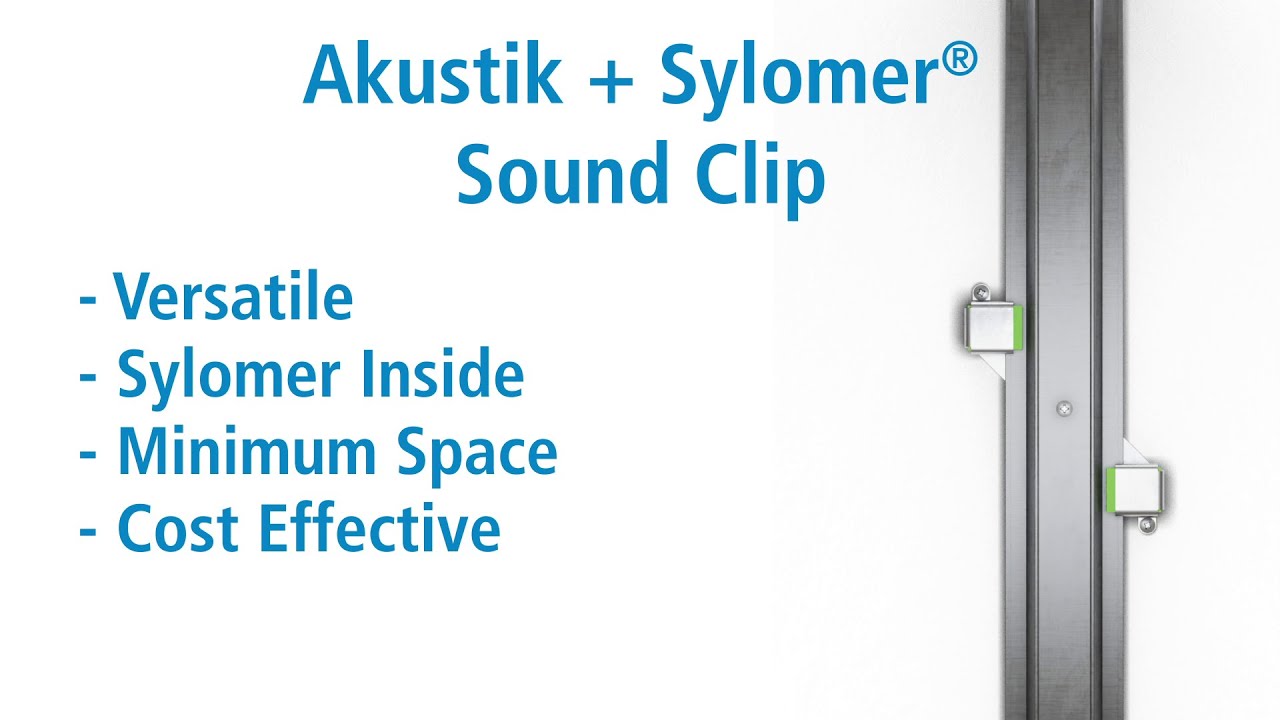 Akustik + Sylomer®
Sound Clip

- Versatile
- Sylomer Inside
- Minimum Space
- Cost Effective